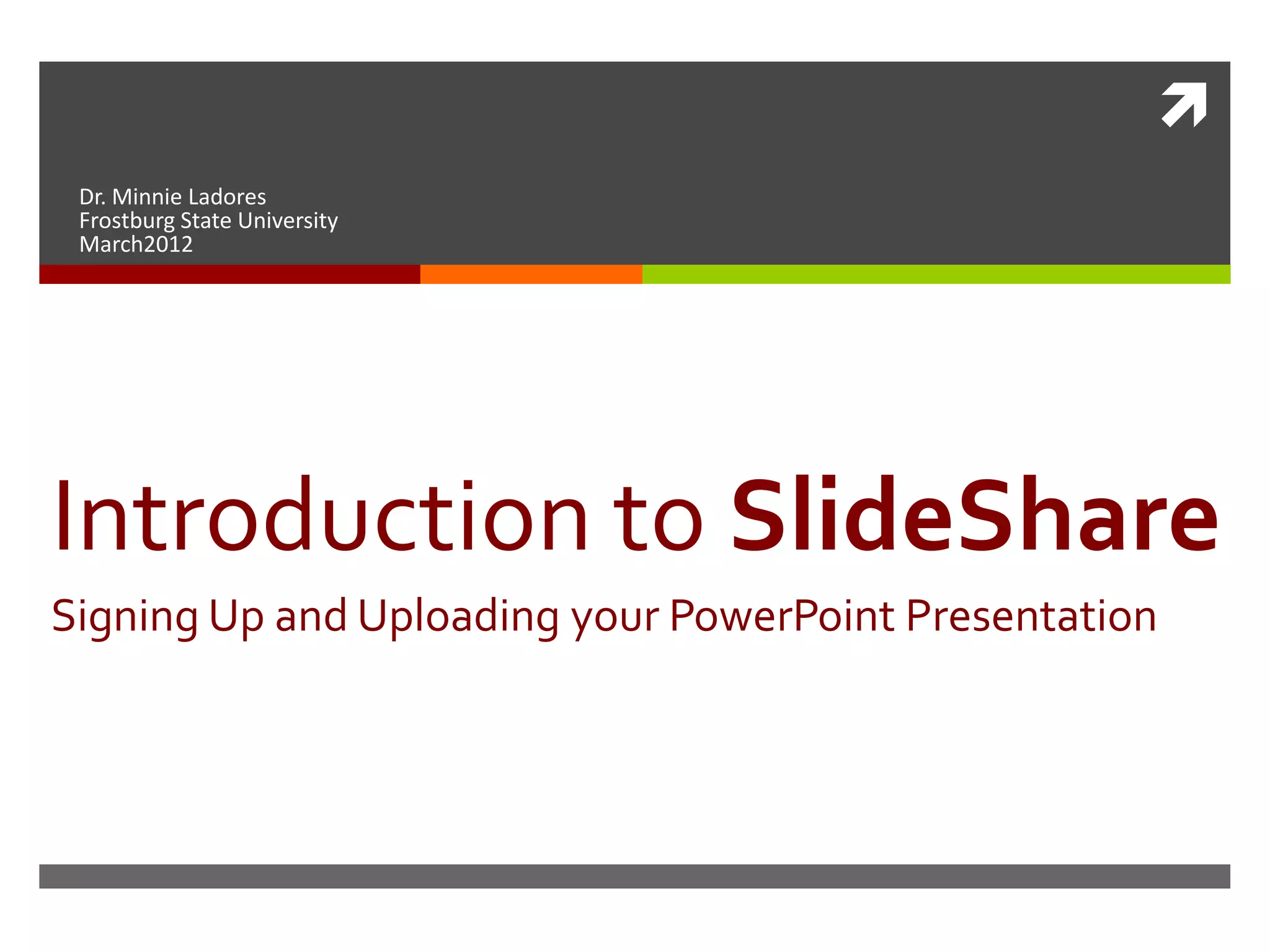 Dr. Minnie Ladores
Frostburg State University
March2012

Introduction to SlideShare

Signing Up and Uploading your PowerPoint Presentation